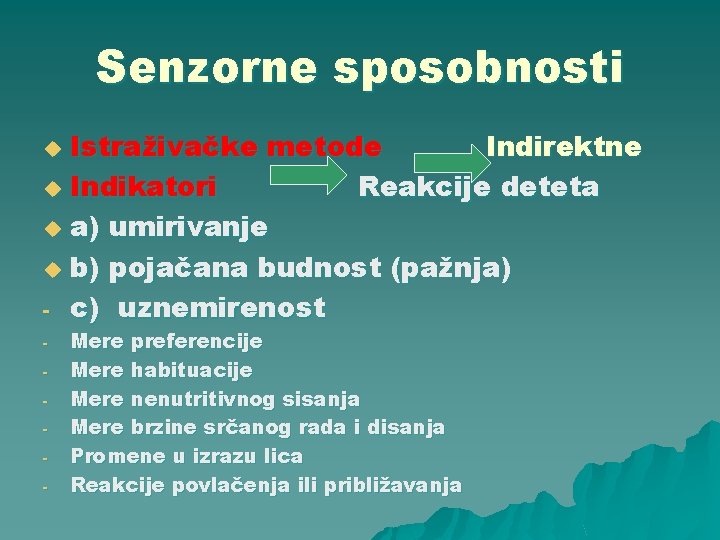 Senzorne sposobnosti

Istraživačke metode Indirektne
Indikatori Reakcije deteta
a) umirivanje
b) pojačana budnost (pažnja)
- c) uznemirenost
- Mere preferencije
- Mere habituacije
- Mere nenutritivnog sisanja
- Mere brzine srčanog rada i disanja
- Promene u izrazu lica
- Reakcije povlačenja ili približavanja